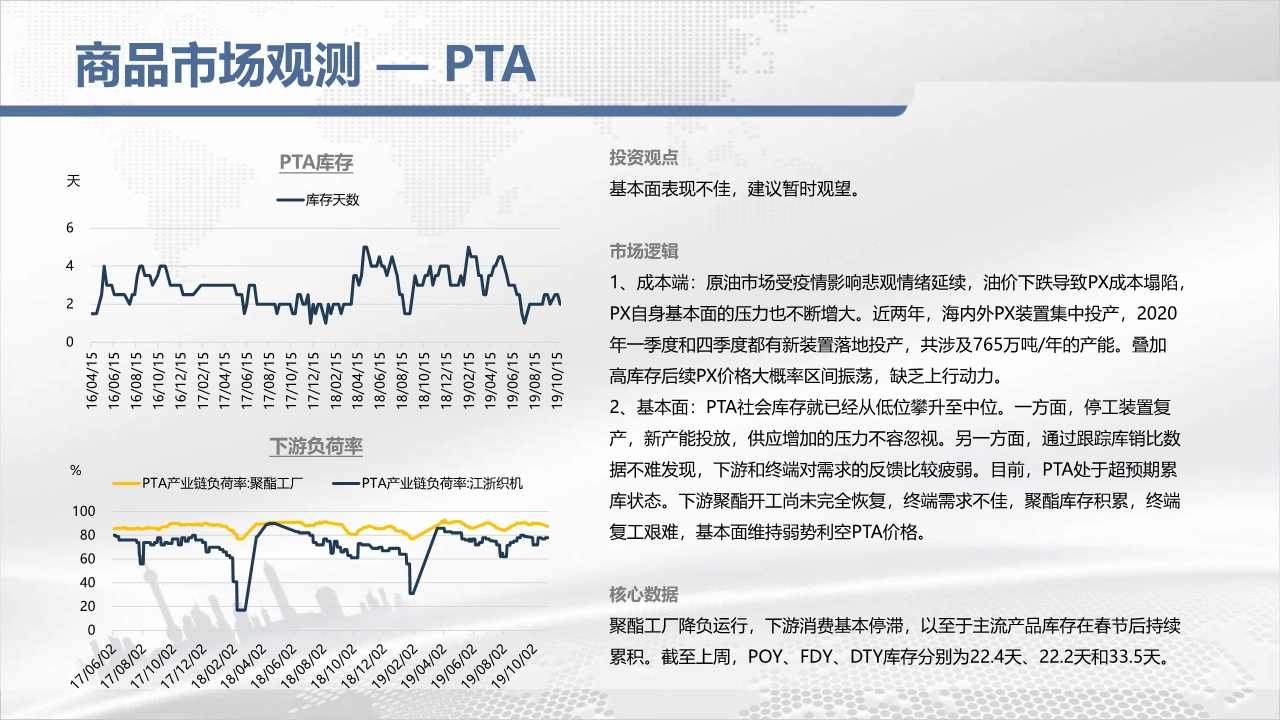 商品市场观测 — PTA

PTA库存

天

库存天数

6
4
2
0

16/04/15
16/06/15
16/08/15
16/10/15
16/12/15
17/02/15
17/04/15
17/06/15
17/08/15
17/10/15
17/12/15
18/02/15
18/04/15
18/06/15
18/08/15
18/10/15
18/12/15
19/02/15
19/04/15
19/06/15
19/08/15
19/10/15

下游负荷率

%

PTA产业链负荷率:聚酯工厂
PTA产业链负荷率:江浙织机

100
80
60
40
20
0

17/06/02
17/08/02
17/10/02
17/12/02
18/02/02
18/04/02
18/06/02
18/08/02
18/10/02
18/12/02
19/02/02
19/04/02
19/06/02
19/08/02
19/10/02

投资观点

基本面表现不佳，建议暂时观望。

市场逻辑

1、成本端：原油市场受疫情影响悲观情绪延续，油价下跌导致PX成本塌陷，PX自身基本面的压力也不断增大。近两年，海内外PX装置集中投产，2020年一季度和四季度都有新装置落地投产，共涉及765万吨/年的产能。叠加高库存后续PX价格大概率区间振荡，缺乏上行动力。

2、基本面：PTA社会库存就已经从低位攀升至中位。一方面，停工装置复产，新产能投放，供应增加的压力不容忽视。另一方面，通过跟踪库销比数据不难发现，下游和终端对需求的反馈比较疲弱。目前，PTA处于超预期累库状态。下游聚酯开工尚未完全恢复，终端需求不佳，聚酯库存积累，终端复工艰难，基本面维持弱势利空PTA价格。

核心数据

聚酯工厂降负运行，下游消费基本停滞，以至于主流产品库存在春节后持续累积。截至上周，POY、FDY、DTY库存分别为22.4天、22.2天和33.5天。